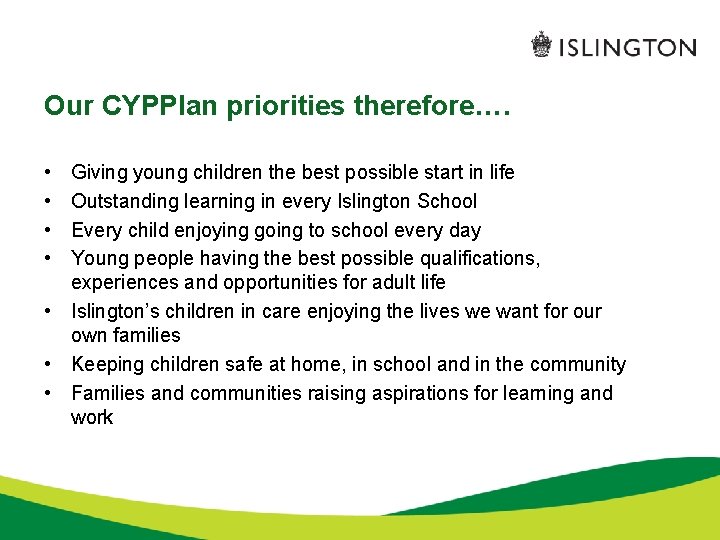 ISLINGTON

Our CYPPlan priorities therefore….

• Giving young children the best possible start in life
• Outstanding learning in every Islington School
• Every child enjoying going to school every day
• Young people having the best possible qualifications, experiences and opportunities for adult life
• Islington's children in care enjoying the lives we want for our own families
• Keeping children safe at home, in school and in the community
• Families and communities raising aspirations for learning and work